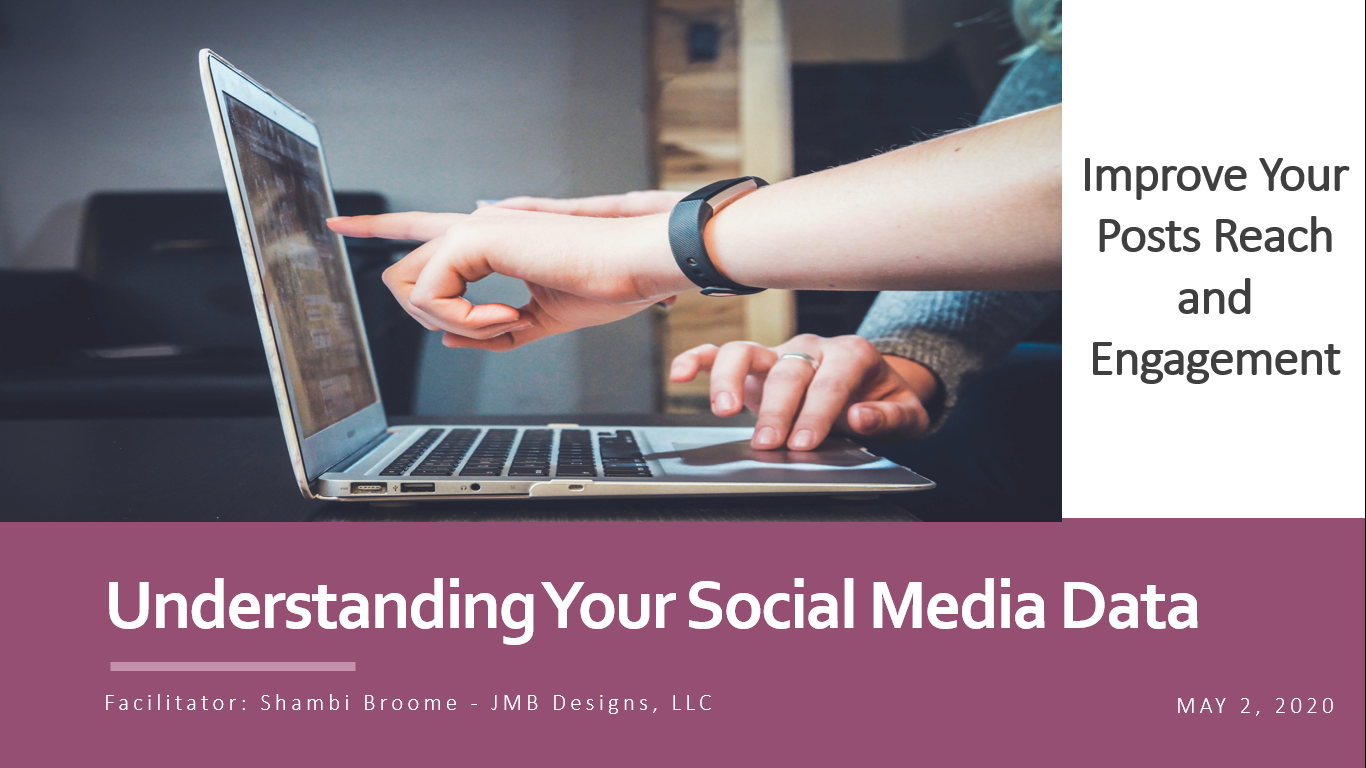 Improve Your Posts Reach and Engagement

Understanding Your Social Media Data

Facilitator: Shambi Broome - JMB Designs, LLC

MAY 2, 2020